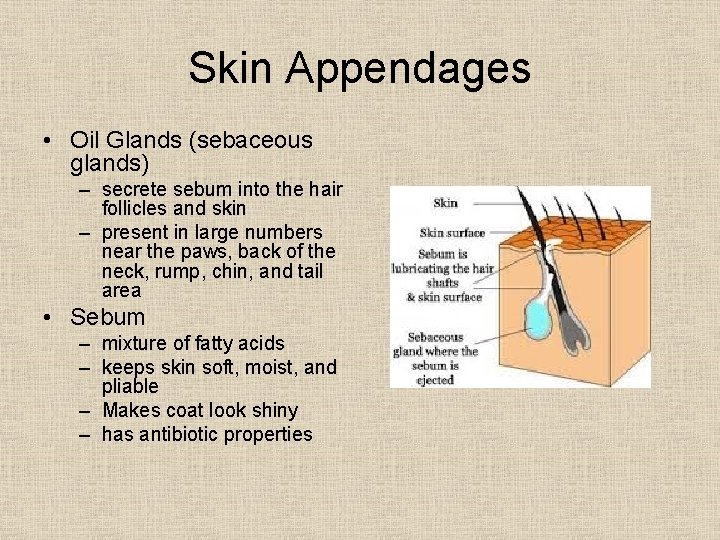 Skin Appendages

• Oil Glands (sebaceous glands)
– secrete sebum into the hair follicles and skin
– present in large numbers near the paws, back of the neck, rump, chin, and tail area

• Sebum
– mixture of fatty acids
– keeps skin soft, moist, and pliable
– Makes coat look shiny
– has antibiotic properties

Skin
Skin surface
Sebum is lubricating the hair shafts & skin surface
Sebaceous gland where the sebum is ejected